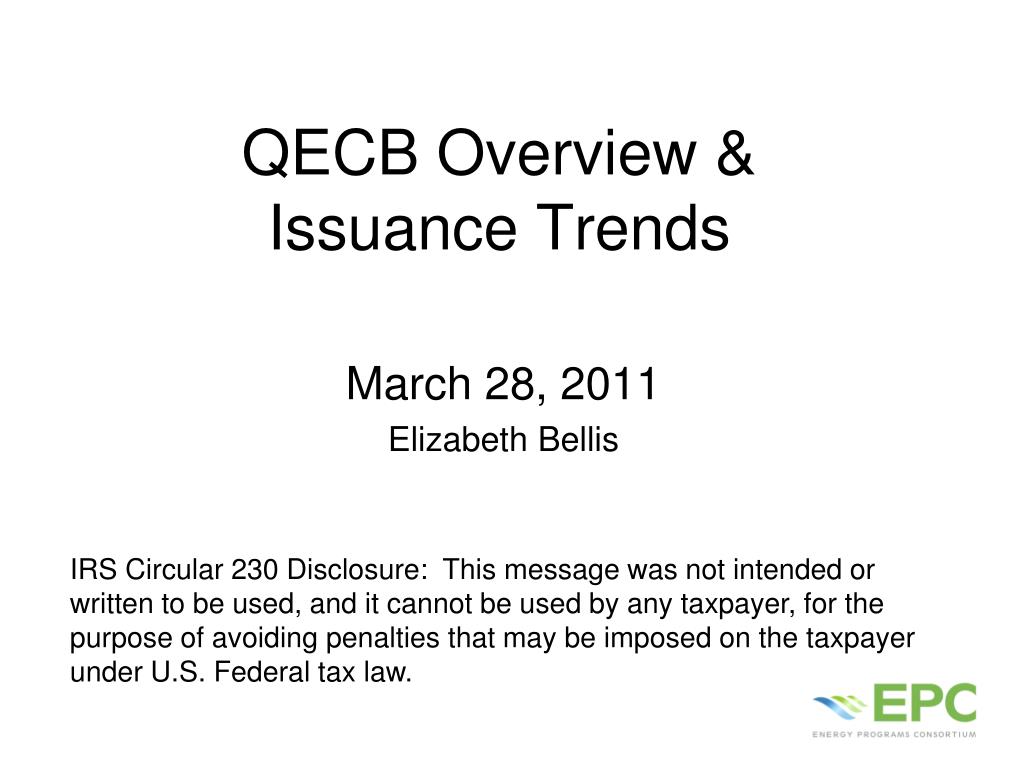 QECB Overview & Issuance Trends

March 28, 2011

Elizabeth Bellis

IRS Circular 230 Disclosure: This message was not intended or written to be used, and it cannot be used by any taxpayer, for the purpose of avoiding penalties that may be imposed on the taxpayer under U.S. Federal tax law.

EPC
ENERGY PROGRAMS CONSORTIUM